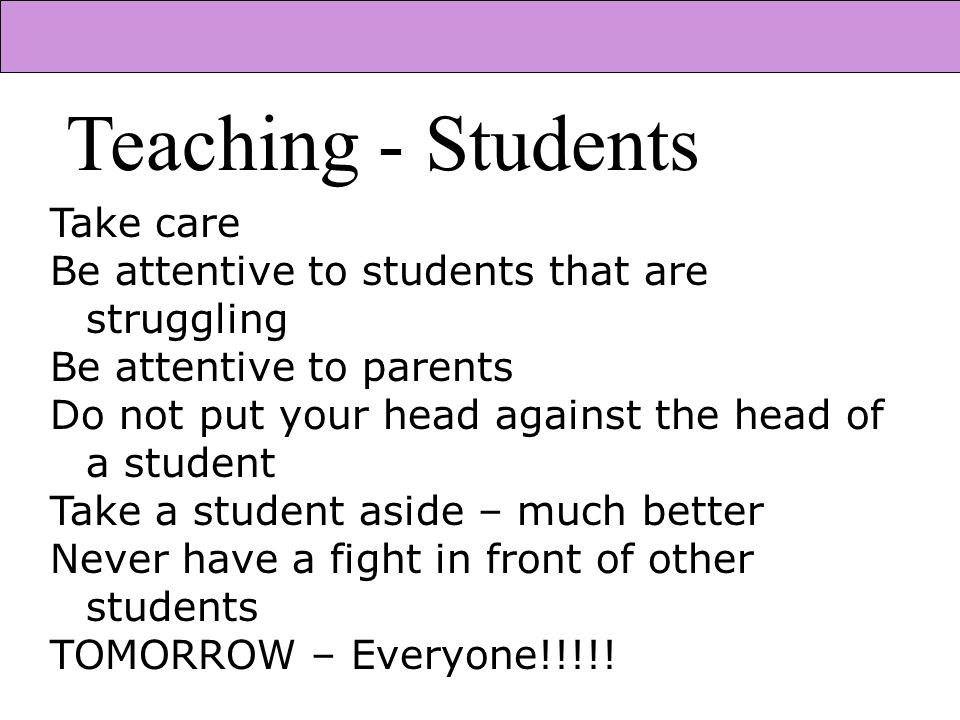 Teaching - Students

Take care
Be attentive to students that are struggling
Be attentive to parents
Do not put your head against the head of a student
Take a student aside – much better
Never have a fight in front of other students
TOMORROW – Everyone!!!!!